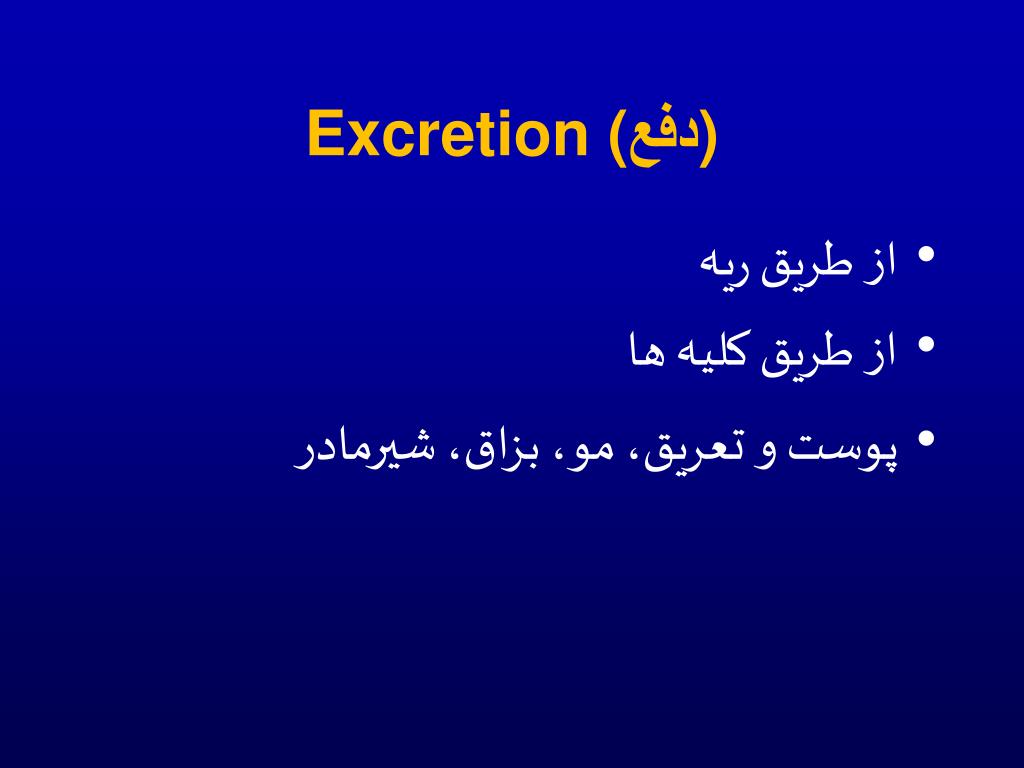 Excretion (دفع)

• از طریق ریه
• از طریق کلیه ها
• پوست و تعریق، مو، بزاق، شیرمادر